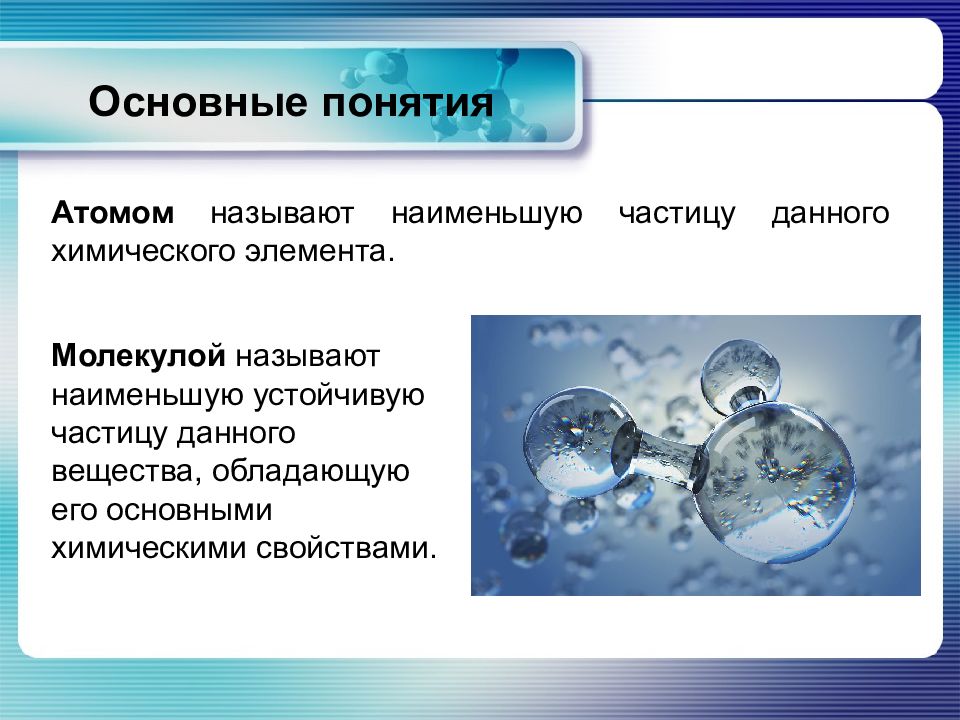 Основные понятия

Атомом называют наименьшую частицу данного химического элемента.

Молекулой называют наименьшую устойчивую частицу данного вещества, обладающую его основными химическими свойствами.